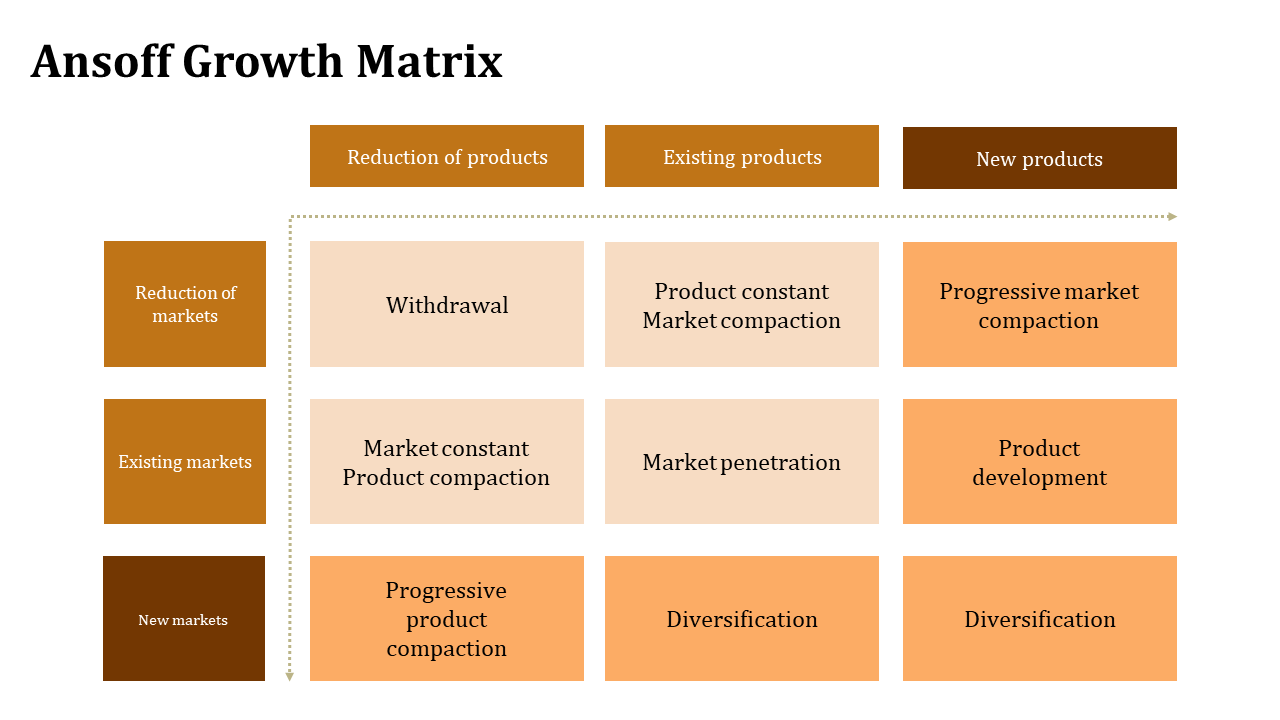 Ansoff Growth Matrix

| | Reduction of products | Existing products | New products |
|---|---|---|---|
| Reduction of markets | Withdrawal | Product constant Market compaction | Progressive market compaction |
| Existing markets | Market constant Product compaction | Market penetration | Product development |
| New markets | Progressive product compaction | Diversification | Diversification |